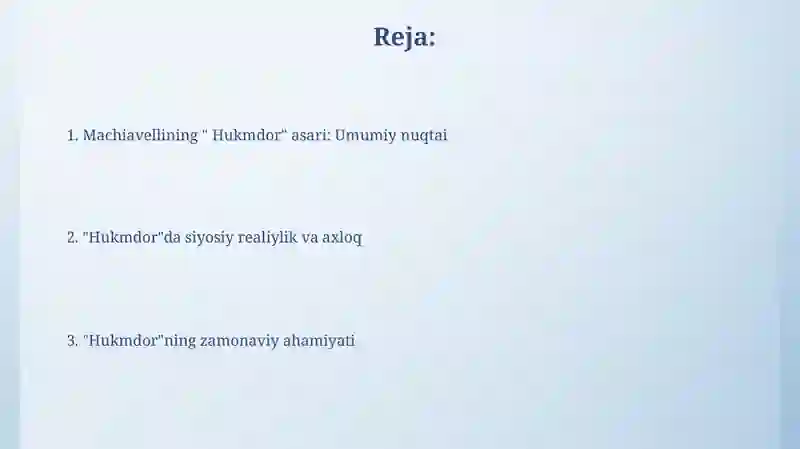 Reja:

1. Machiavellining " Hukmdor" asari: Umumiy nuqtai

2. "Hukmdor"da siyosiy realiylik va axloq

3. "Hukmdor"ning zamonaviy ahamiyati